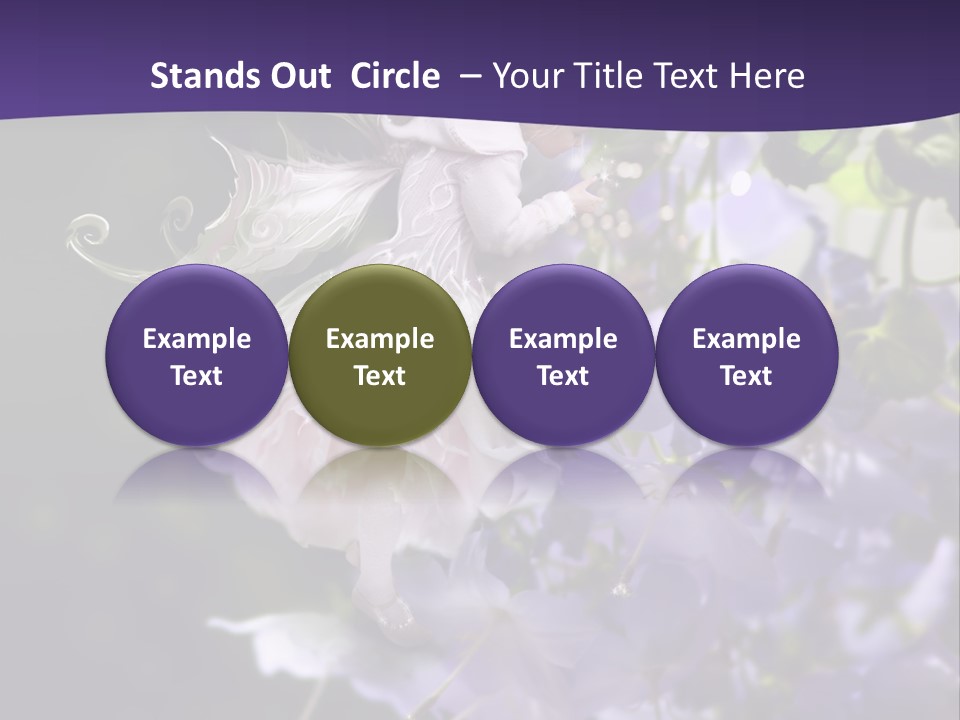 Stands Out Circle – Your Title Text Here

Example Text

Example Text

Example Text

Example Text